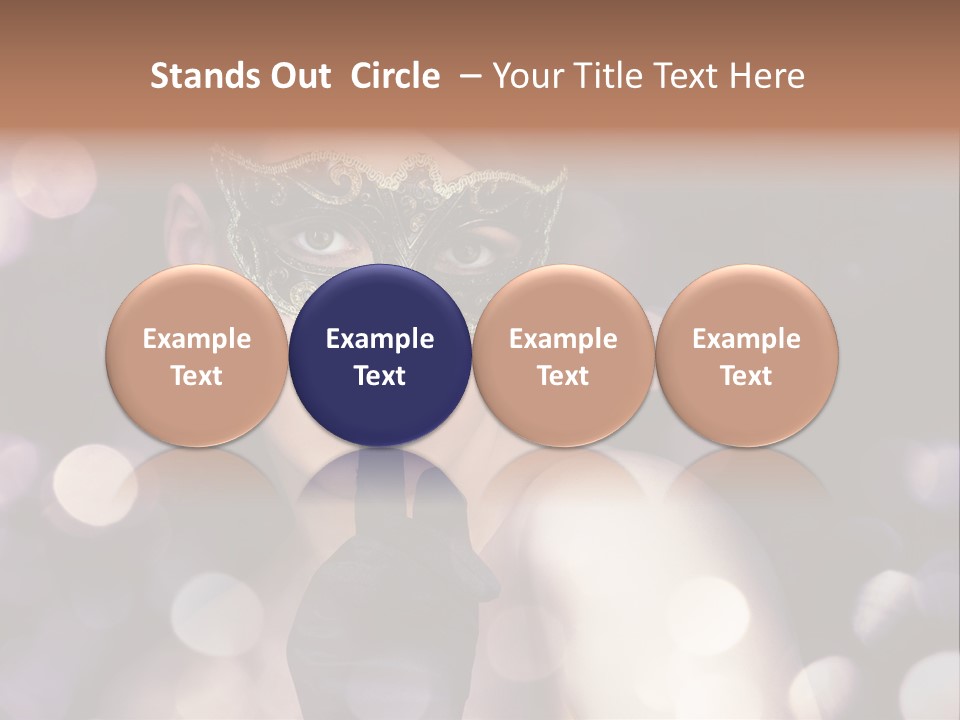 Stands Out Circle – Your Title Text Here

Example Text

Example Text

Example Text

Example Text